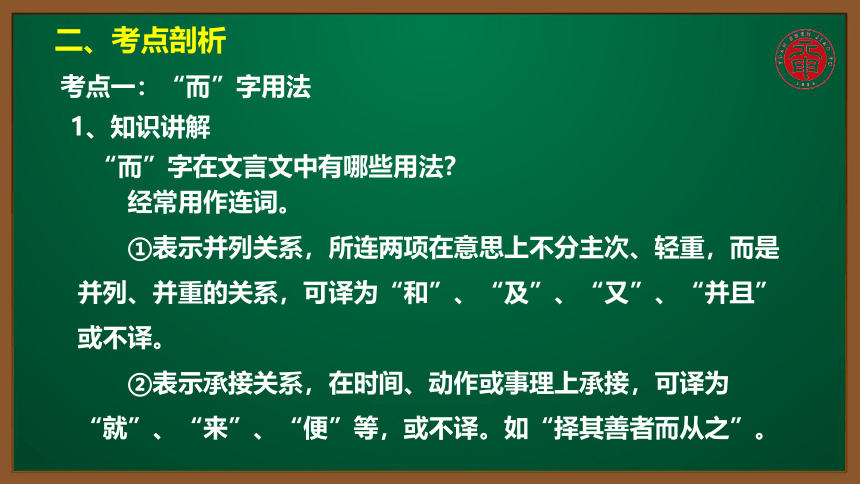 二、考点剖析

考点一：“而”字用法

1、知识讲解

“而”字在文言文中有哪些用法?

经常用作连词。

①表示并列关系，所连两项在意思上不分主次、轻重，而是并列、并重的关系，可译为“和”、“及”、“又”、“并且”或不译。

②表示承接关系，在时间、动作或事理上承接，可译为“就”、“来”、“便”等，或不译。如“择其善者而从之”。